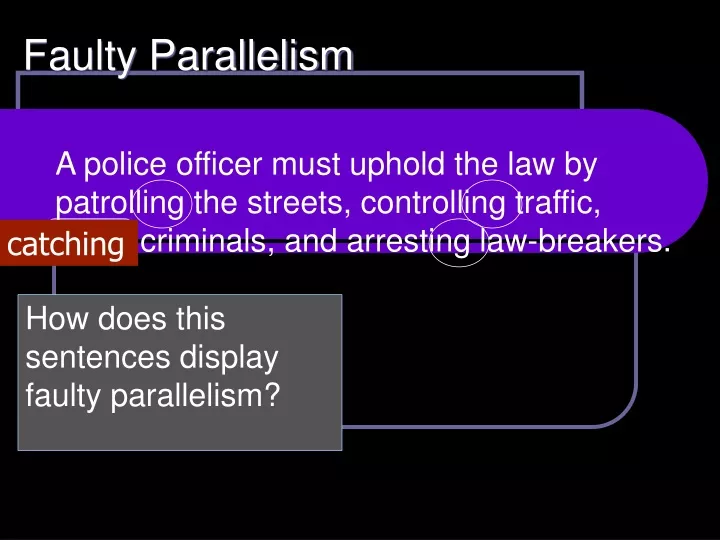 Faulty Parallelism

A police officer must uphold the law by patrolling the streets, controlling traffic, catching criminals, and arresting law-breakers.

How does this sentences display faulty parallelism?